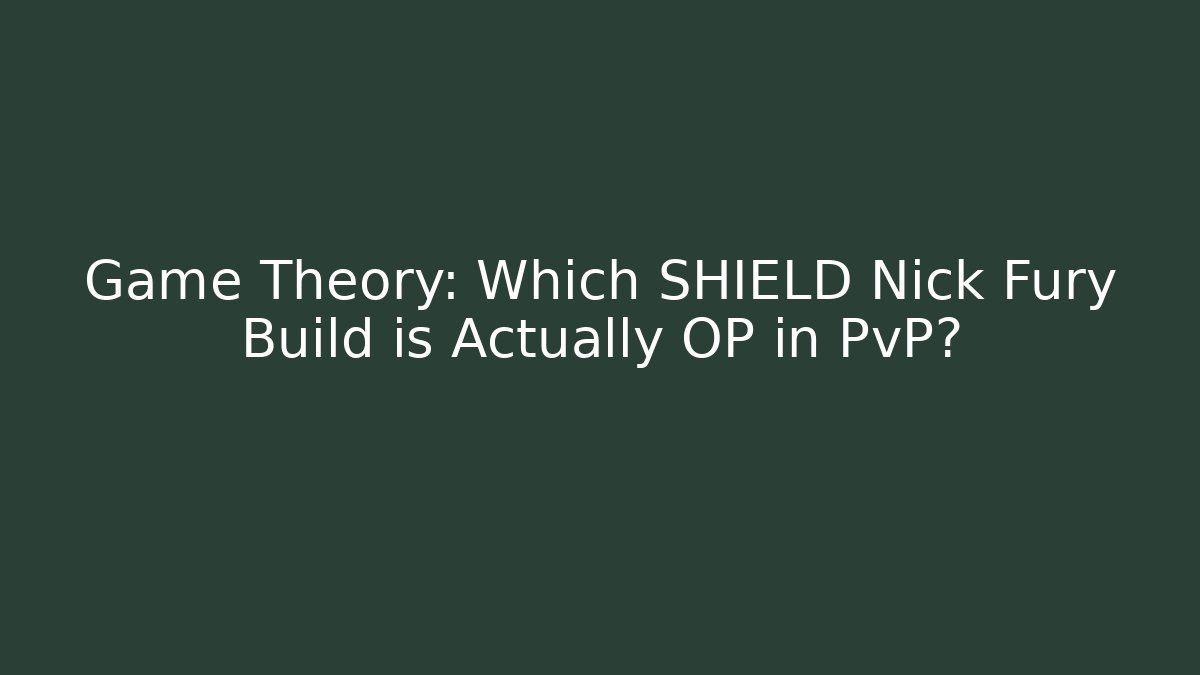 Game Theory: Which SHIELD Nick Fury Build is Actually OP in PvP?